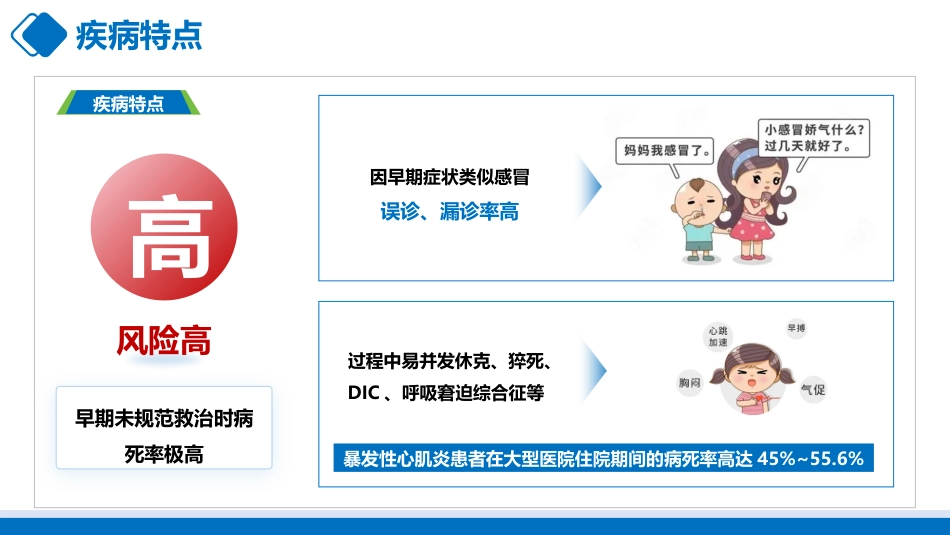 疾病特点

疾病特点

高

风险高

早期未规范救治时病死率极高

因早期症状类似感冒
误诊、漏诊率高

妈妈我感冒了。

小感冒娇气什么？过几天就好了。

过程中易并发休克、猝死、DIC 、呼吸窘迫综合征等

心跳加速

早搏

胸闷

气促

暴发性心肌炎患者在大型医院住院期间的病死率高达 45%~55.6%